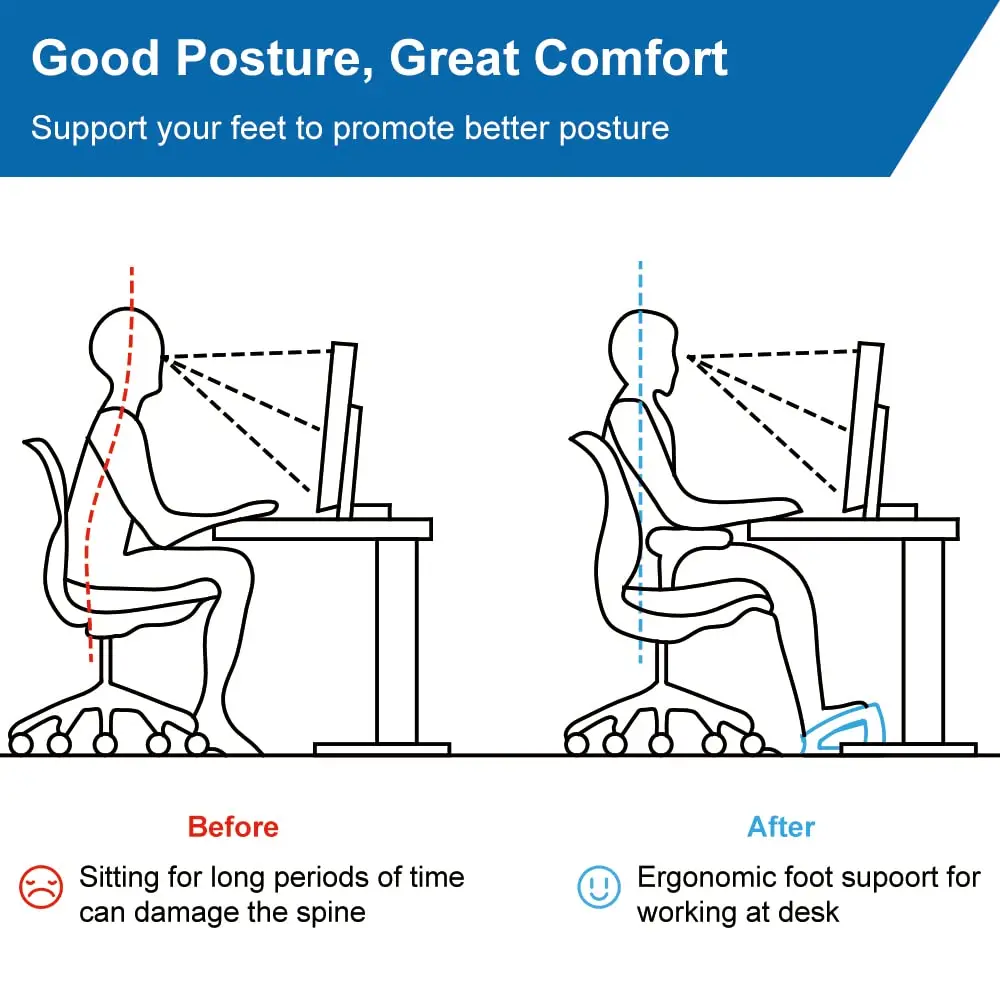 Good Posture, Great Comfort

Support your feet to promote better posture

Before

Sitting for long periods of time can damage the spine

After

Ergonomic foot supoort for working at desk